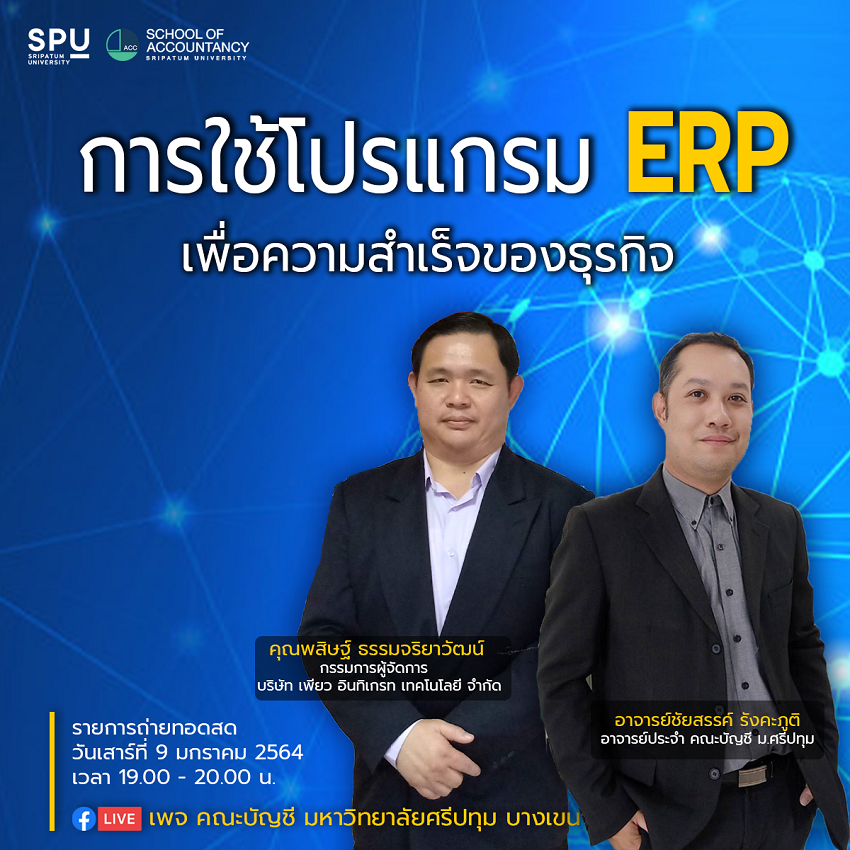 SPU
SRIPATUM UNIVERSITY

ACC SCHOOL OF ACCOUNTANCY
SRIPATUM UNIVERSITY

การใช้โปรแกรม ERP
เพื่อความสำเร็จของธุรกิจ

คุณพสิษฐ์ ธรรมจริยาวัฒน์
กรรมการผู้จัดการ
บริษัท เพียว อินทิเกรท เทคโนโลยี จำกัด

อาจารย์ชัยสรรค์ รังคะภูติ
อาจารย์ประจำ คณะบัญชี ม.ศรีปทุม

รายการถ่ายทอดสด
วันเสาร์ที่ 9 มกราคม 2564
เวลา 19.00 - 20.00 น.

LIVE เพจ คณะบัญชี มหาวิทยาลัยศรีปทุม บางเขน